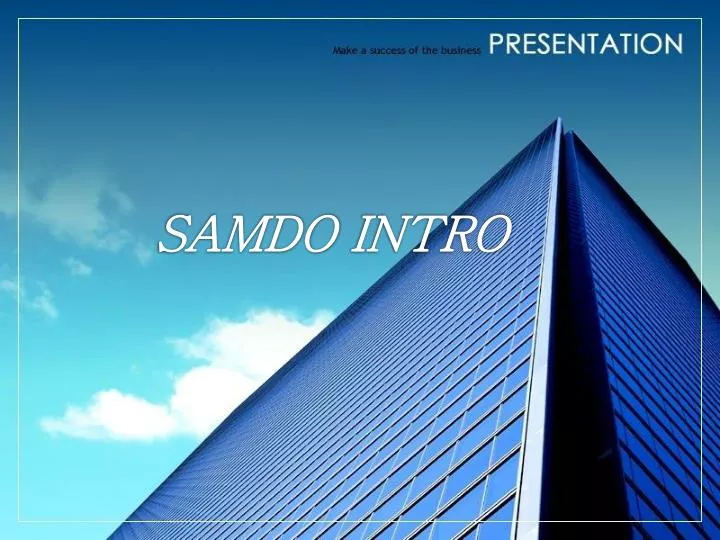 Make a success of the business PRESENTATION

SAMDO INTRO